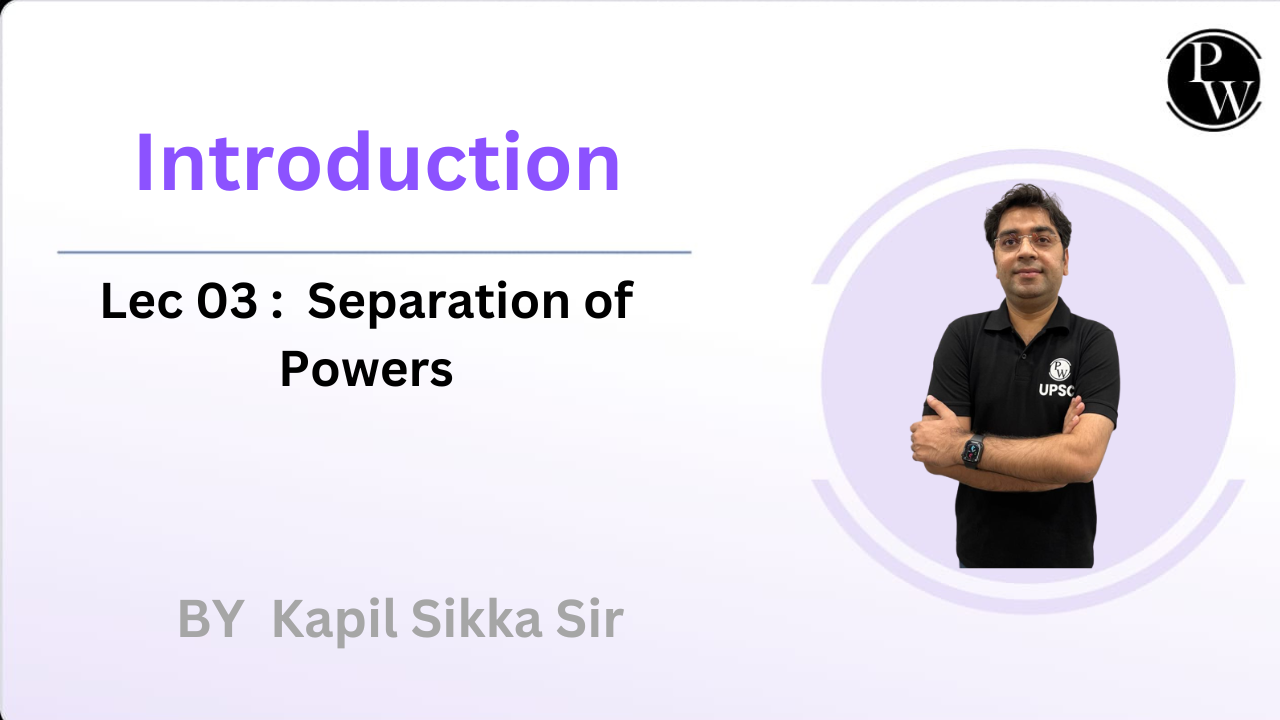 PW

Introduction

Lec 03 : Separation of Powers

PW
UPSC

BY Kapil Sikka Sir